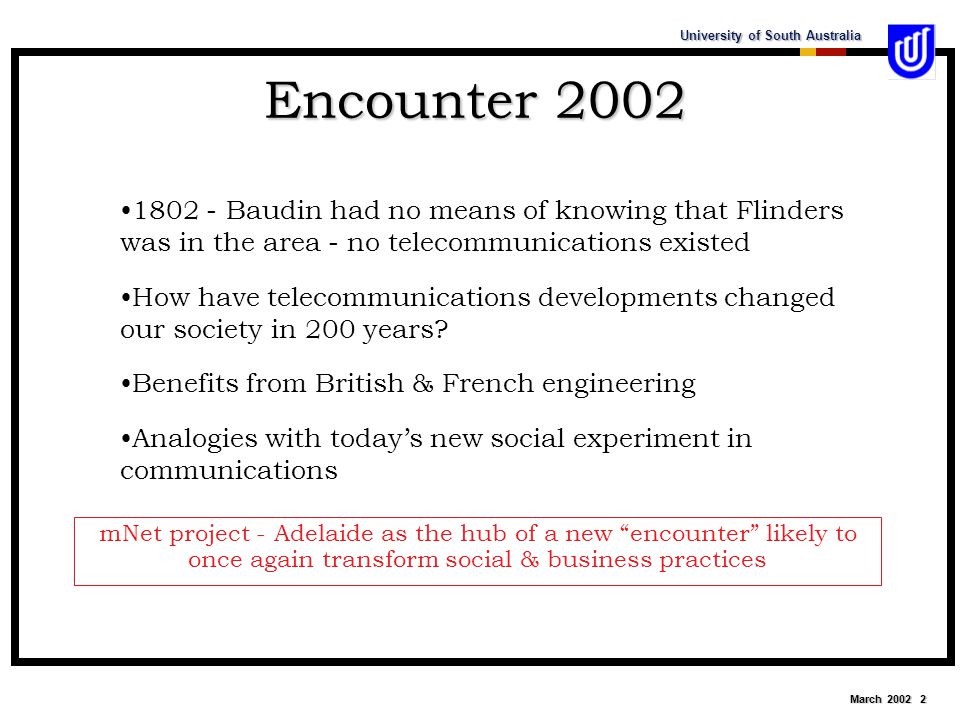 University of South Australia

Encounter 2002

•1802 - Baudin had no means of knowing that Flinders was in the area - no telecommunications existed

•How have telecommunications developments changed our society in 200 years?

•Benefits from British & French engineering

•Analogies with today’s new social experiment in communications

mNet project - Adelaide as the hub of a new “encounter” likely to once again transform social & business practices

March 2002 2